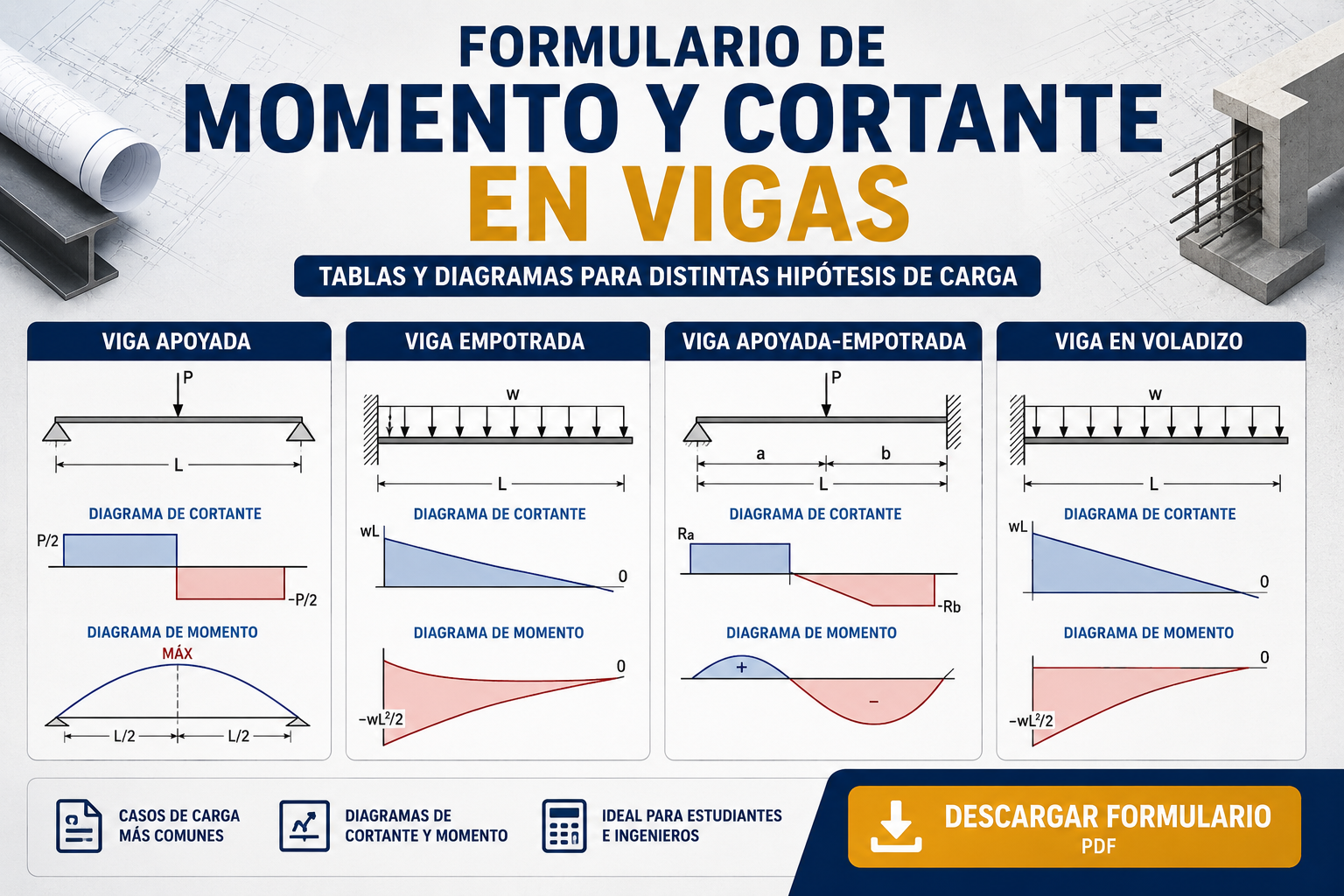 FORMULARIO DE
MOMENTO Y CORTANTE
EN VIGAS

TABLAS Y DIAGRAMAS PARA DISTINTAS HIPÓTESIS DE CARGA

VIGA APOYADA

P

L

DIAGRAMA DE CORTANTE

P/2

-P/2

DIAGRAMA DE MOMENTO

MÁX

L/2

L/2

VIGA EMPOTRADA

w

L

DIAGRAMA DE CORTANTE

wL

0

DIAGRAMA DE MOMENTO

0

$-wL^2/2$

VIGA APOYADA-EMPOTRADA

P

a

b

L

DIAGRAMA DE CORTANTE

Ra

-Rb

DIAGRAMA DE MOMENTO

+

−

VIGA EN VOLADIZO

w

L

DIAGRAMA DE CORTANTE

wL

0

DIAGRAMA DE MOMENTO

0

$-wL^2/2$

CASOS DE CARGA MÁS COMUNES

DIAGRAMAS DE CORTANTE Y MOMENTO

IDEAL PARA ESTUDIANTES E INGENIEROS

DESCARGAR FORMULARIO
PDF